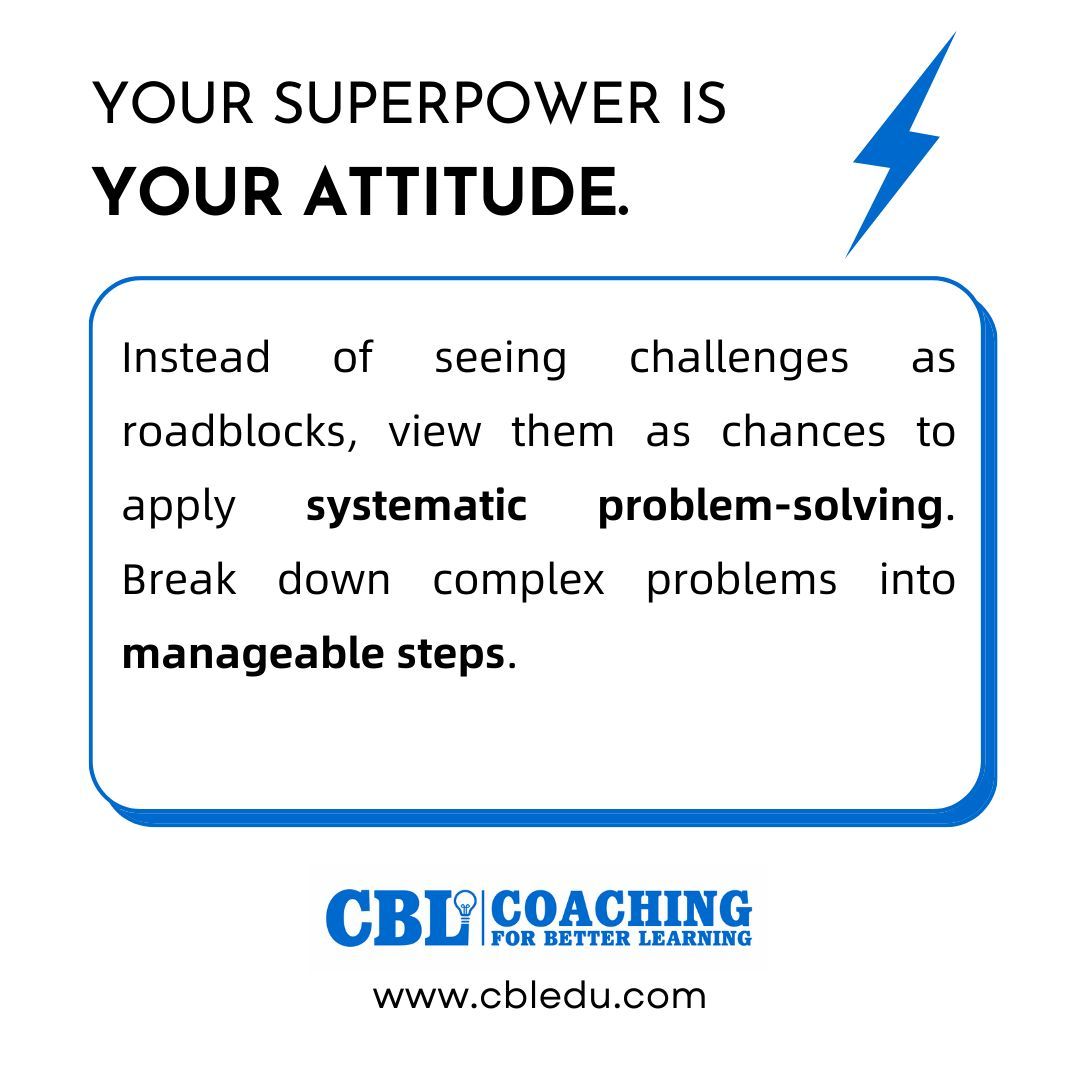 YOUR SUPERPOWER IS
YOUR ATTITUDE.

Instead of seeing challenges as roadblocks, view them as chances to apply systematic problem-solving. Break down complex problems into manageable steps.

CBL COACHING
FOR BETTER LEARNING

www.cbledu.com